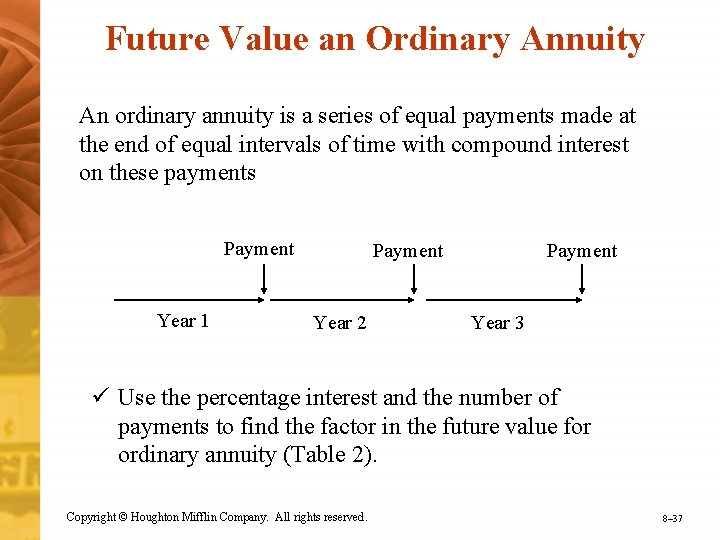 Future Value an Ordinary Annuity

An ordinary annuity is a series of equal payments made at the end of equal intervals of time with compound interest on these payments

Payment
Payment
Payment

Year 1
Year 2
Year 3

✓ Use the percentage interest and the number of payments to find the factor in the future value for ordinary annuity (Table 2).

Copyright © Houghton Mifflin Company. All rights reserved.

8–37